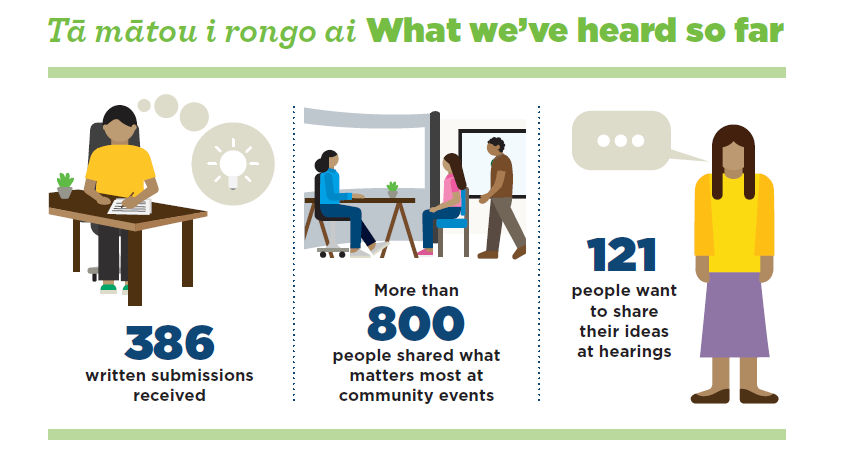 Tā mātou i rongo ai What we've heard so far

386
written submissions received

More than
800
people shared what matters most at community events

121
people want to share their ideas at hearings